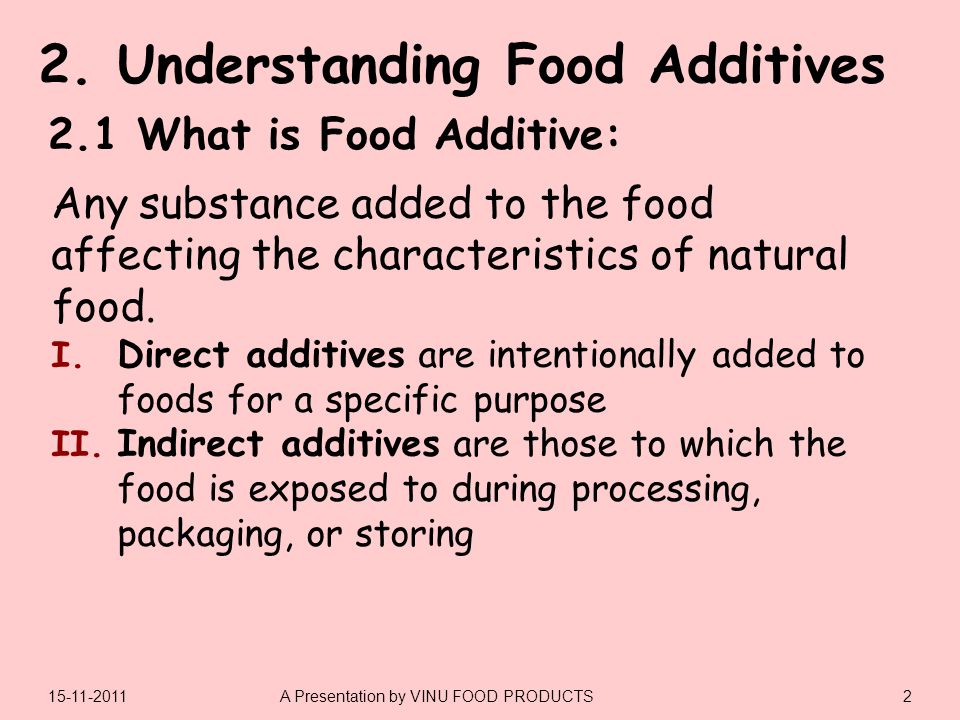 2. Understanding Food Additives

2.1 What is Food Additive:

Any substance added to the food affecting the characteristics of natural food.

I. Direct additives are intentionally added to foods for a specific purpose

II. Indirect additives are those to which the food is exposed to during processing, packaging, or storing

15-11-2011

A Presentation by VINU FOOD PRODUCTS

2